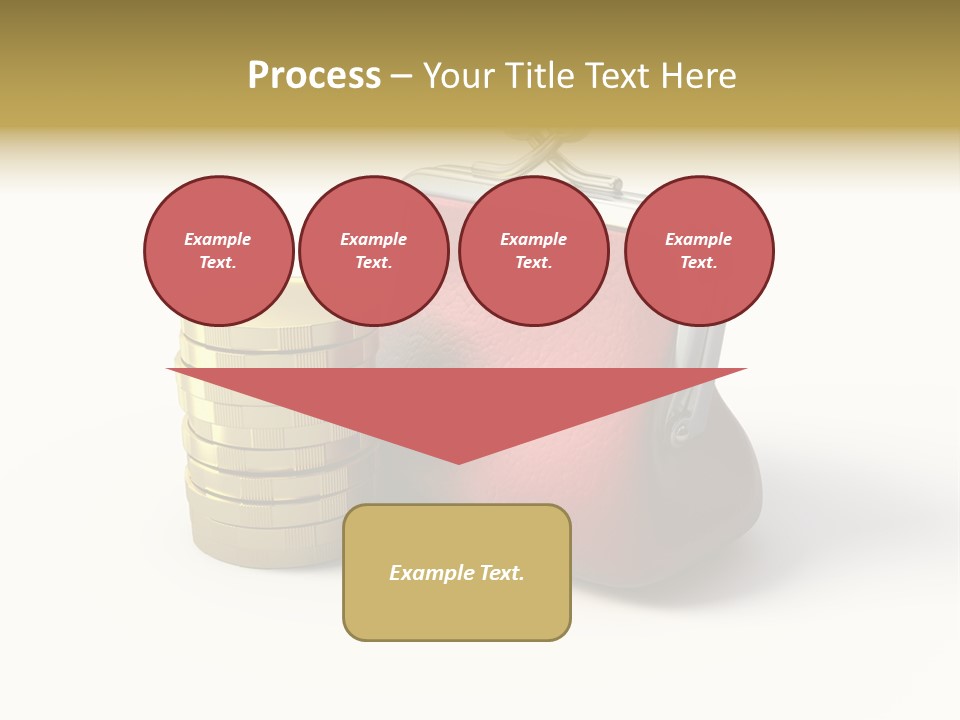 Process – Your Title Text Here

Example Text.

Example Text.

Example Text.

Example Text.

Example Text.